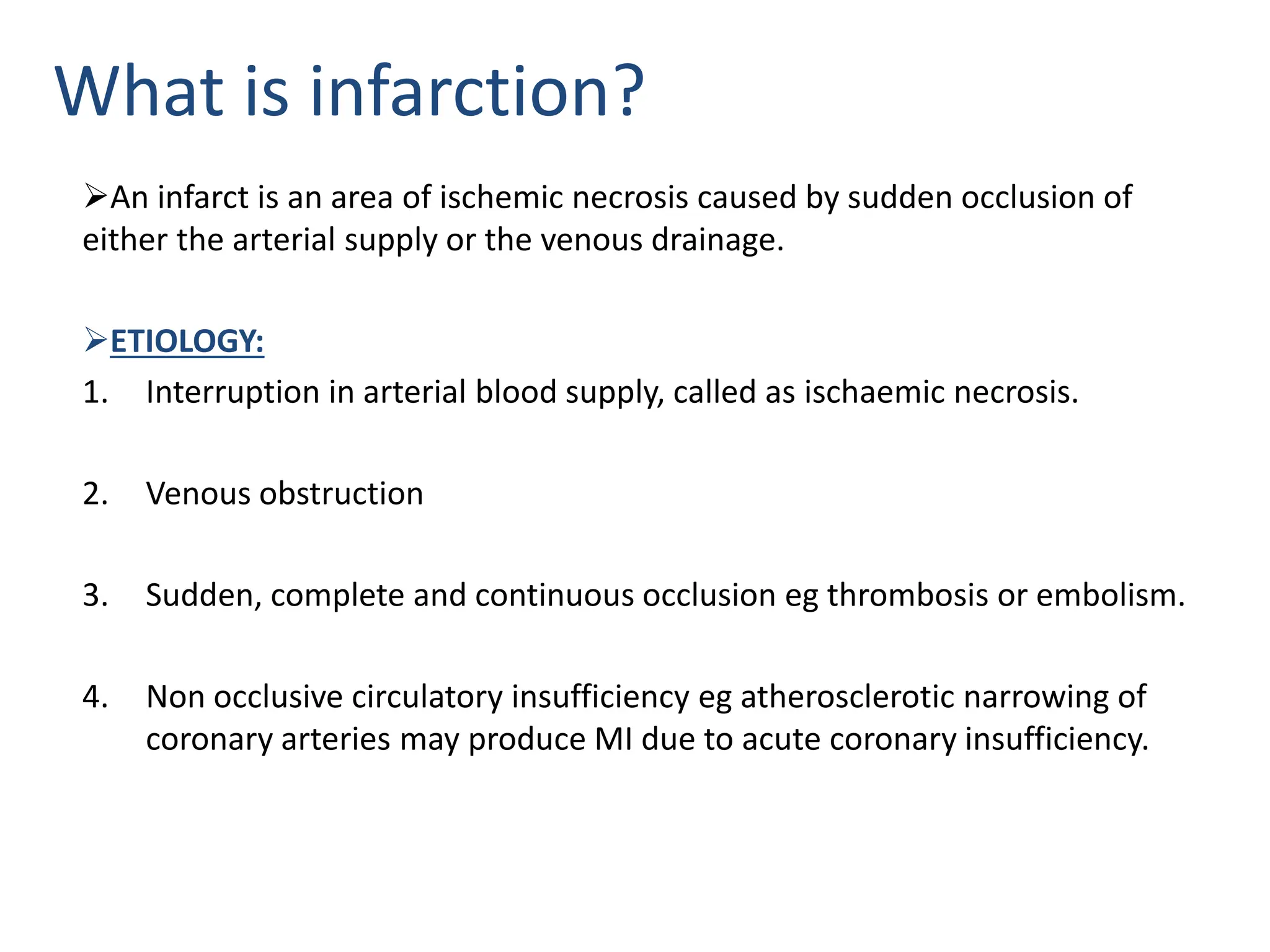 What is infarction?

➢An infarct is an area of ischemic necrosis caused by sudden occlusion of either the arterial supply or the venous drainage.

➢ETIOLOGY:

1. Interruption in arterial blood supply, called as ischaemic necrosis.

2. Venous obstruction

3. Sudden, complete and continuous occlusion eg thrombosis or embolism.

4. Non occlusive circulatory insufficiency eg atherosclerotic narrowing of coronary arteries may produce MI due to acute coronary insufficiency.